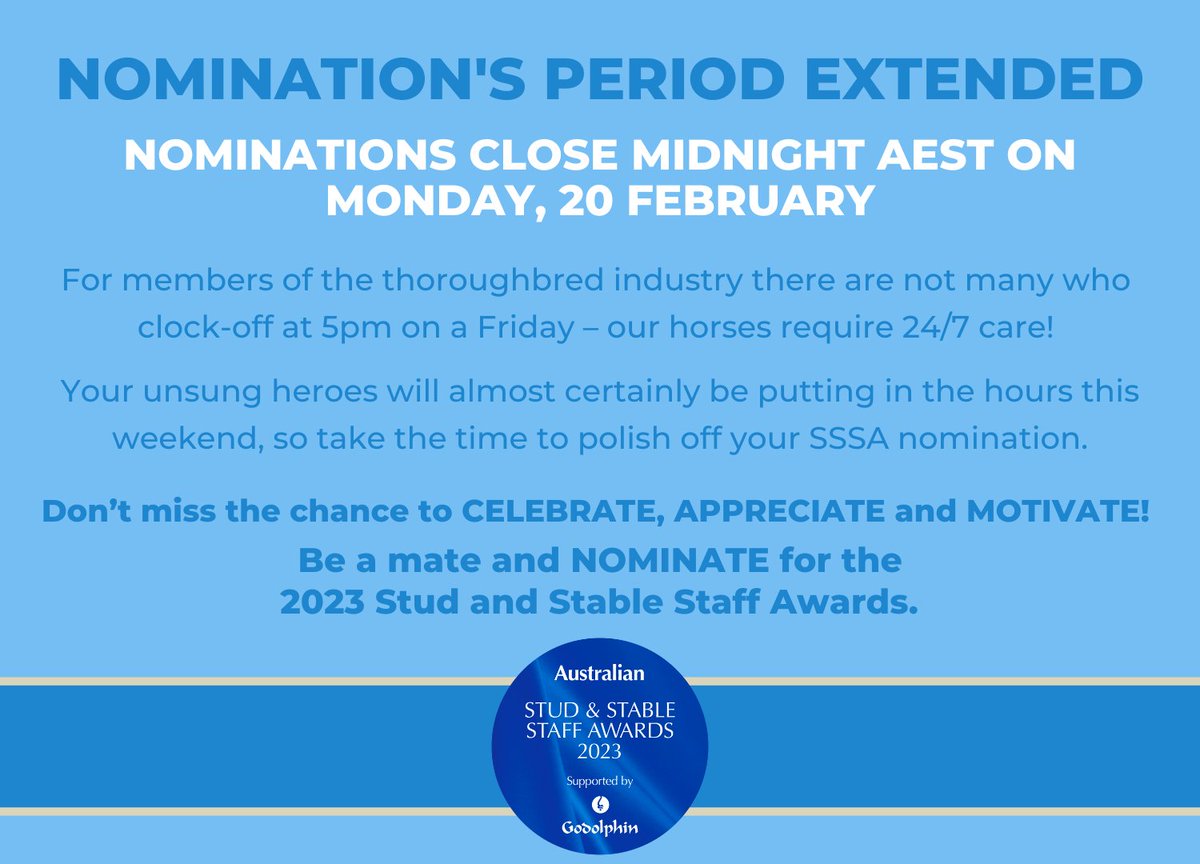 NOMINATION'S PERIOD EXTENDED

NOMINATIONS CLOSE MIDNIGHT AEST ON MONDAY, 20 FEBRUARY

For members of the thoroughbred industry there are not many who clock-off at 5pm on a Friday – our horses require 24/7 care!

Your unsung heroes will almost certainly be putting in the hours this weekend, so take the time to polish off your SSSA nomination.

Don't miss the chance to CELEBRATE, APPRECIATE and MOTIVATE!

Be a mate and NOMINATE for the 2023 Stud and Stable Staff Awards.

Australian
STUD & STABLE STAFF AWARDS 2023
Supported by
Godolphin